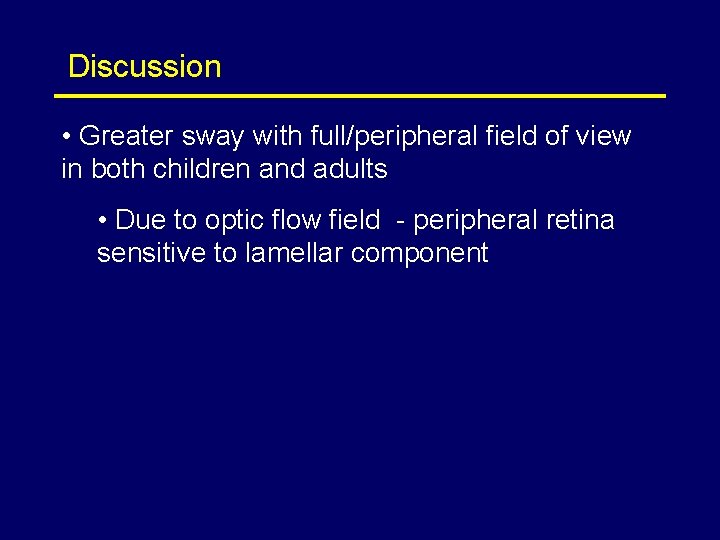 Discussion

• Greater sway with full/peripheral field of view in both children and adults

• Due to optic flow field  - peripheral retina sensitive to lamellar component